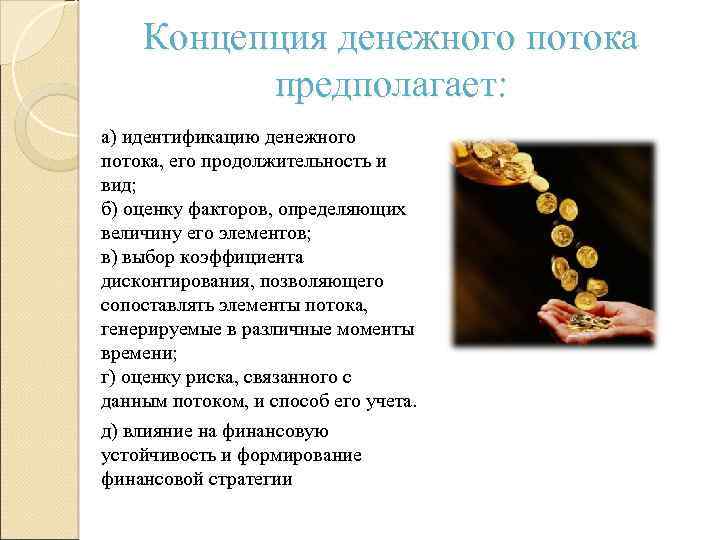 Концепция денежного потока предполагает:

а) идентификацию денежного потока, его продолжительность и вид;
б) оценку факторов, определяющих величину его элементов;
в) выбор коэффициента дисконтирования, позволяющего сопоставлять элементы потока, генерируемые в различные моменты времени;
г) оценку риска, связанного с данным потоком, и способ его учета.

д) влияние на финансовую устойчивость и формирование финансовой стратегии